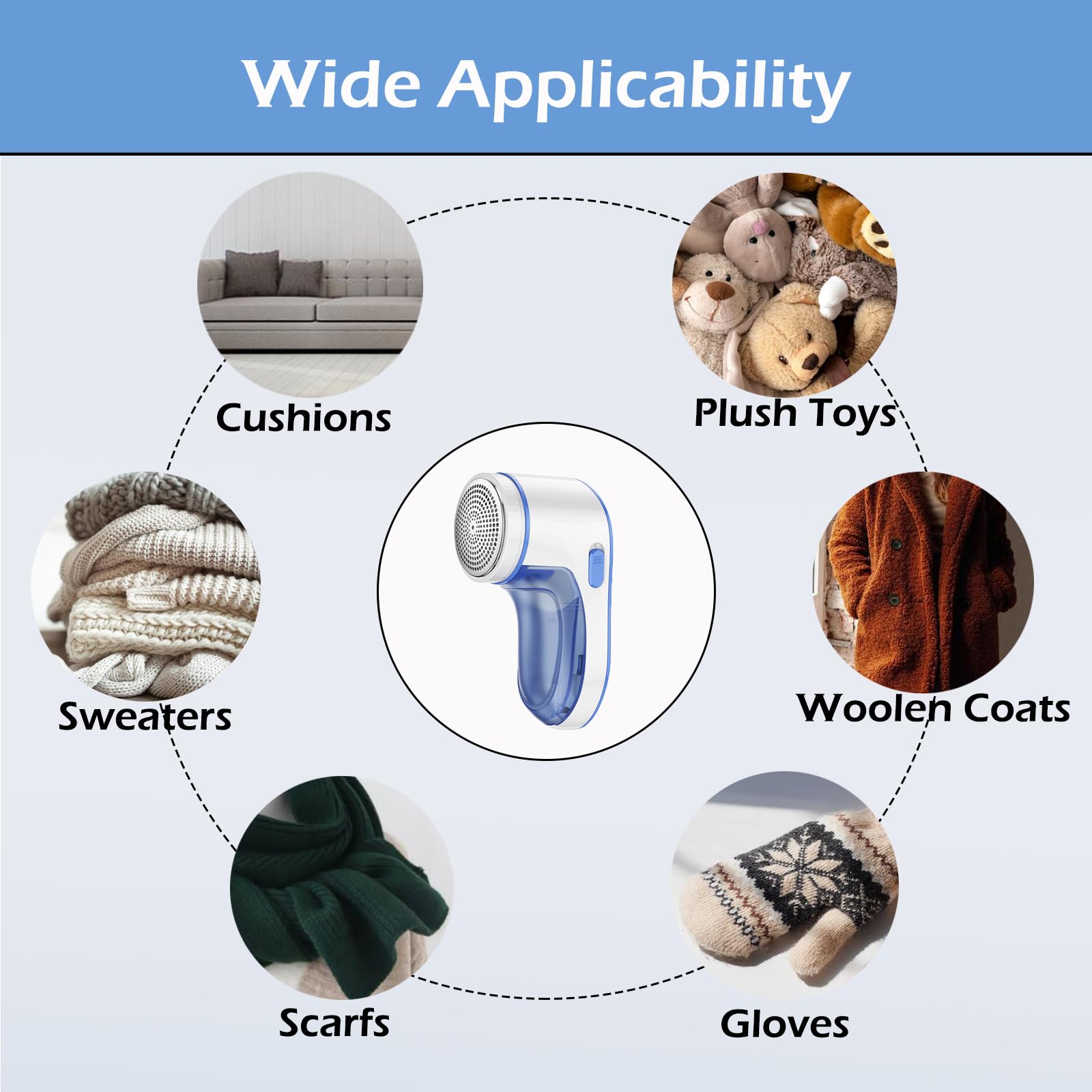 Wide Applicability

Cushions

Plush Toys

Sweaters

Woolen Coats

Scarfs

Gloves